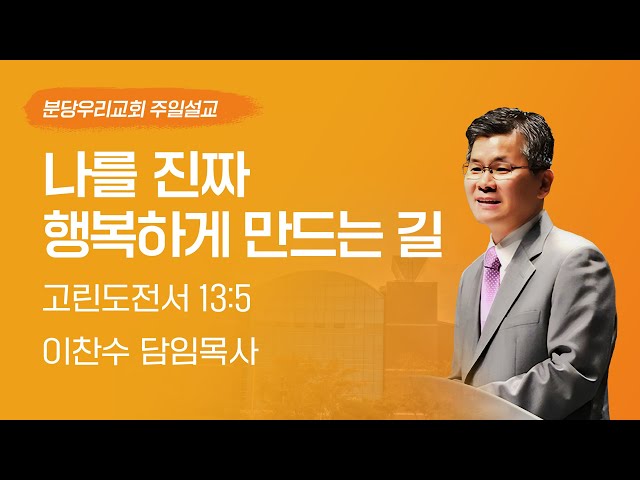 분당우리교회 주일설교

나를 진짜
행복하게 만드는 길

고린도전서 13:5

이찬수 담임목사